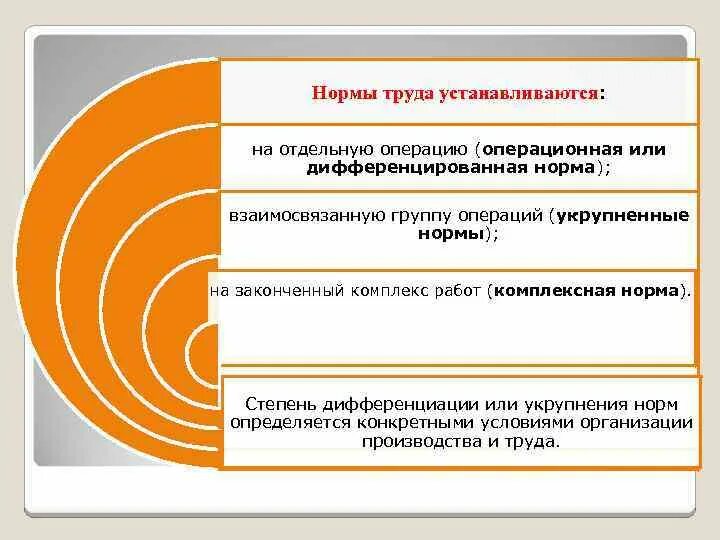 Нормы труда устанавливаются:

на отдельную операцию (операционная или дифференцированная норма);

взаимосвязанную группу операций (укрупненные нормы);

на законченный комплекс работ (комплексная норма).

Степень дифференциации или укрупнения норм определяется конкретными условиями организации производства и труда.